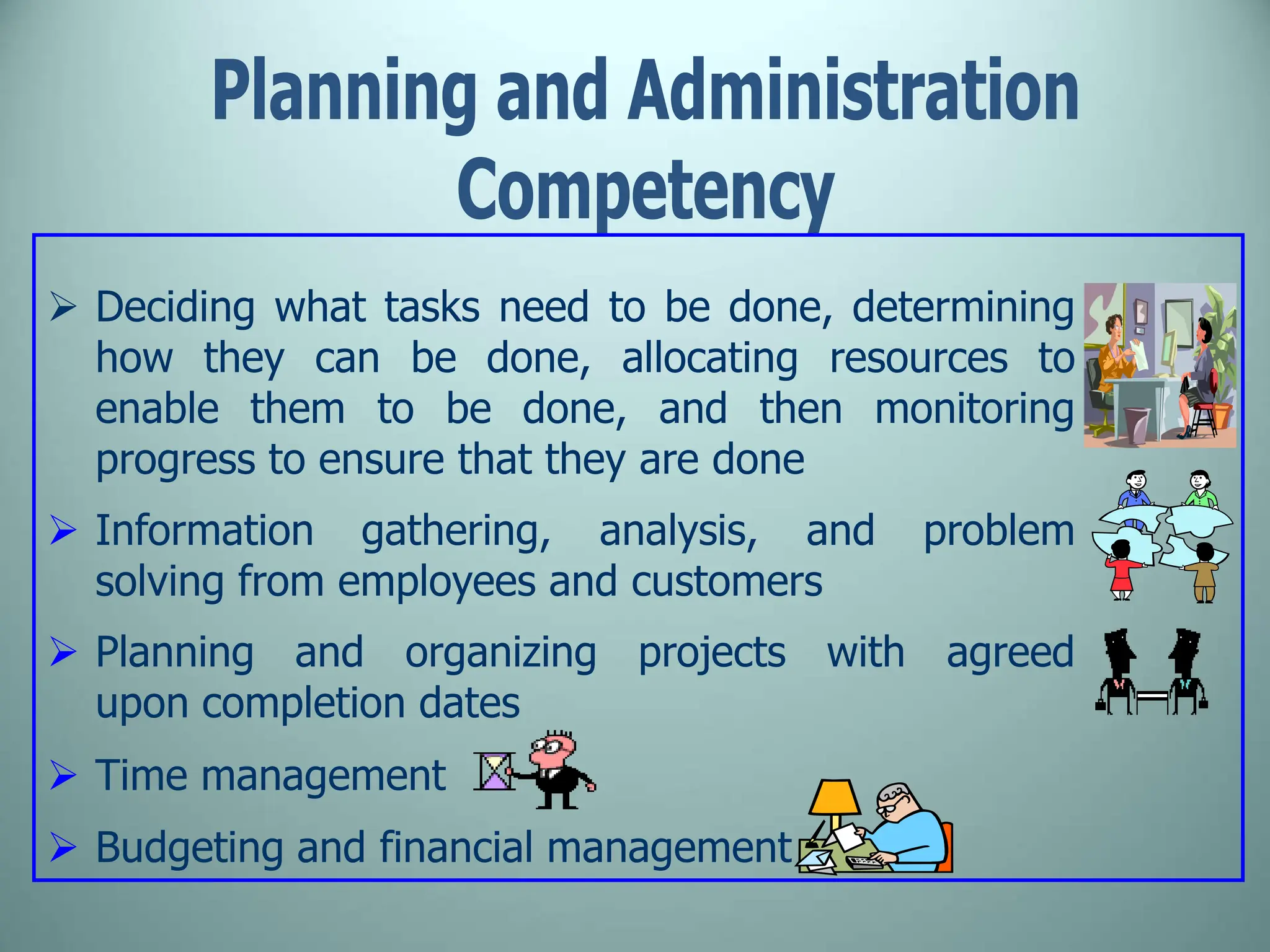 Planning and Administration Competency

➢ Deciding what tasks need to be done, determining how they can be done, allocating resources to enable them to be done, and then monitoring progress to ensure that they are done

➢ Information gathering, analysis, and problem solving from employees and customers

➢ Planning and organizing projects with agreed upon completion dates

➢ Time management

➢ Budgeting and financial management